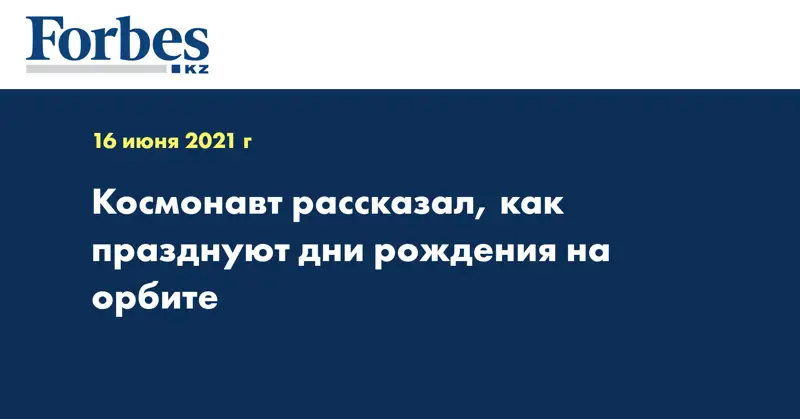 Forbes
KZ

16 июня 2021 г

Космонавт рассказал, как празднуют дни рождения на орбите